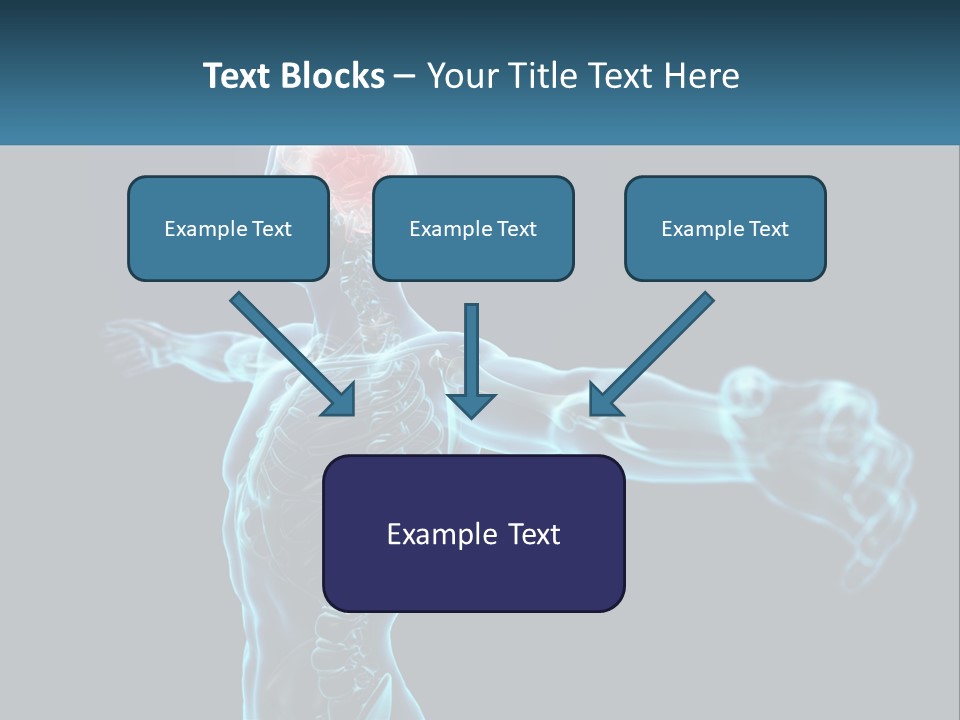 Text Blocks – Your Title Text Here

Example Text

Example Text

Example Text

Example Text